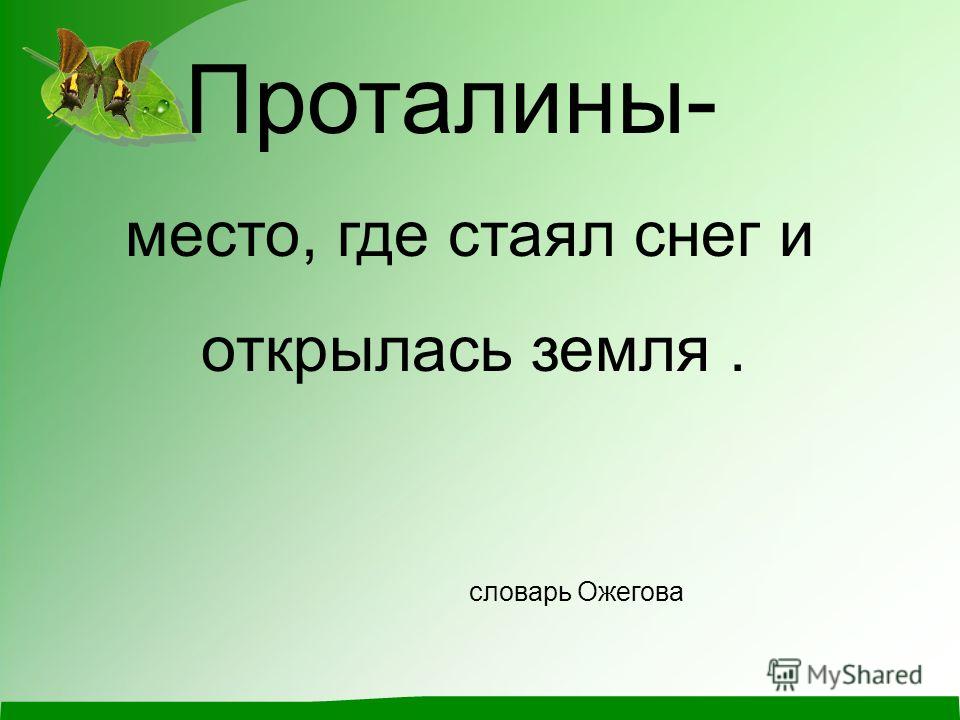 Проталины-

место, где стаял снег и

открылась земля .

словарь Ожегова

MyShared